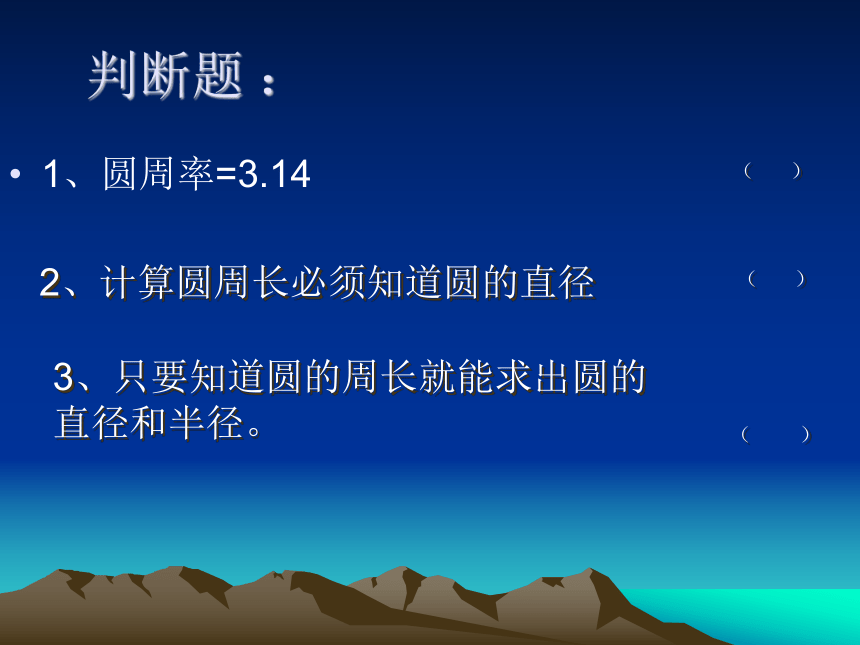 判断题：

• 1、圆周率=3.14 （ ）

2、计算圆周长必须知道圆的直径 （ ）

3、只要知道圆的周长就能求出圆的直径和半径。 （ ）